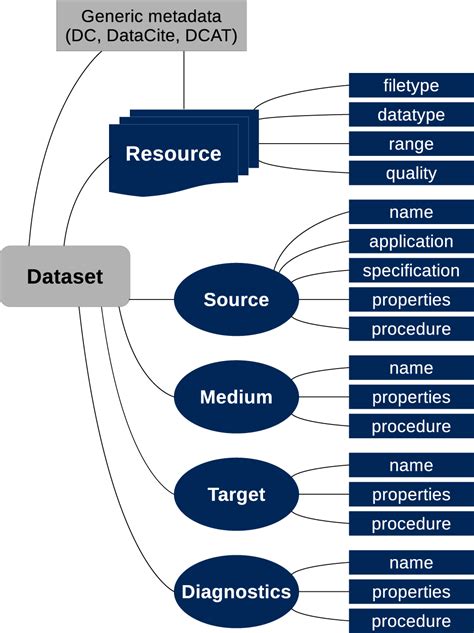 Generic metadata
(DC, DataCite, DCAT)

Resource

filetype
datatype
range
quality

Dataset

Source

name
application
specification
properties
procedure

Medium

name
properties
procedure

Target

name
properties
procedure

Diagnostics

name
properties
procedure